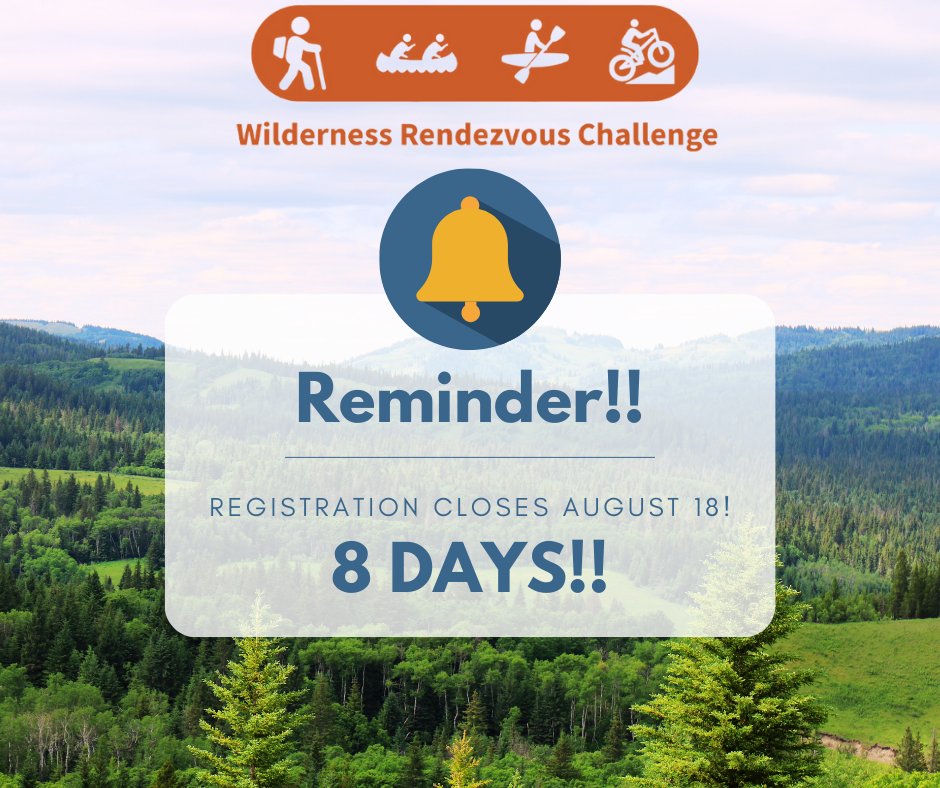 Wilderness Rendezvous Challenge

Reminder!!

REGISTRATION CLOSES AUGUST 18!

8 DAYS!!